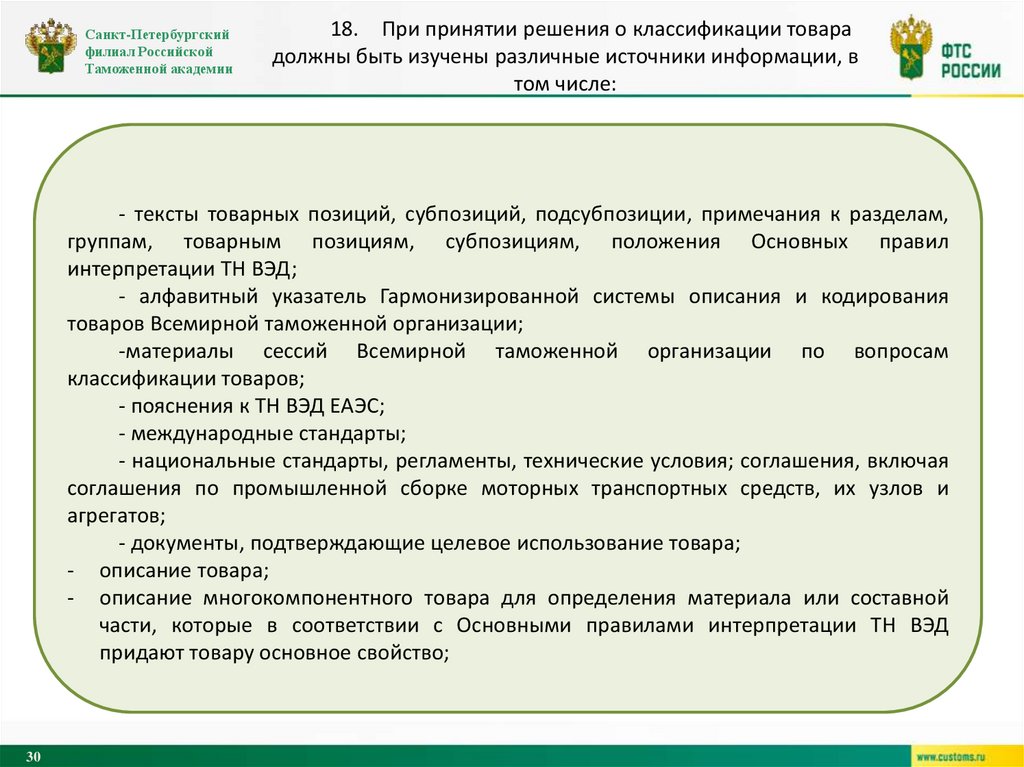 Санкт-Петербургский филиал Российской Таможенной академии

18. При принятии решения о классификации товара должны быть изучены различные источники информации, в том числе:

ФТС РОССИИ

- тексты товарных позиций, субпозиций, подсубпозиции, примечания к разделам, группам, товарным позициям, субпозициям, положения Основных правил интерпретации ТН ВЭД;

- алфавитный указатель Гармонизированной системы описания и кодирования товаров Всемирной таможенной организации;

-материалы сессий Всемирной таможенной организации по вопросам классификации товаров;

- пояснения к ТН ВЭД ЕАЭС;

- международные стандарты;

- национальные стандарты, регламенты, технические условия; соглашения, включая соглашения по промышленной сборке моторных транспортных средств, их узлов и агрегатов;

- документы, подтверждающие целевое использование товара;

- описание товара;

- описание многокомпонентного товара для определения материала или составной части, которые в соответствии с Основными правилами интерпретации ТН ВЭД придают товару основное свойство;

30

www.customs.ru